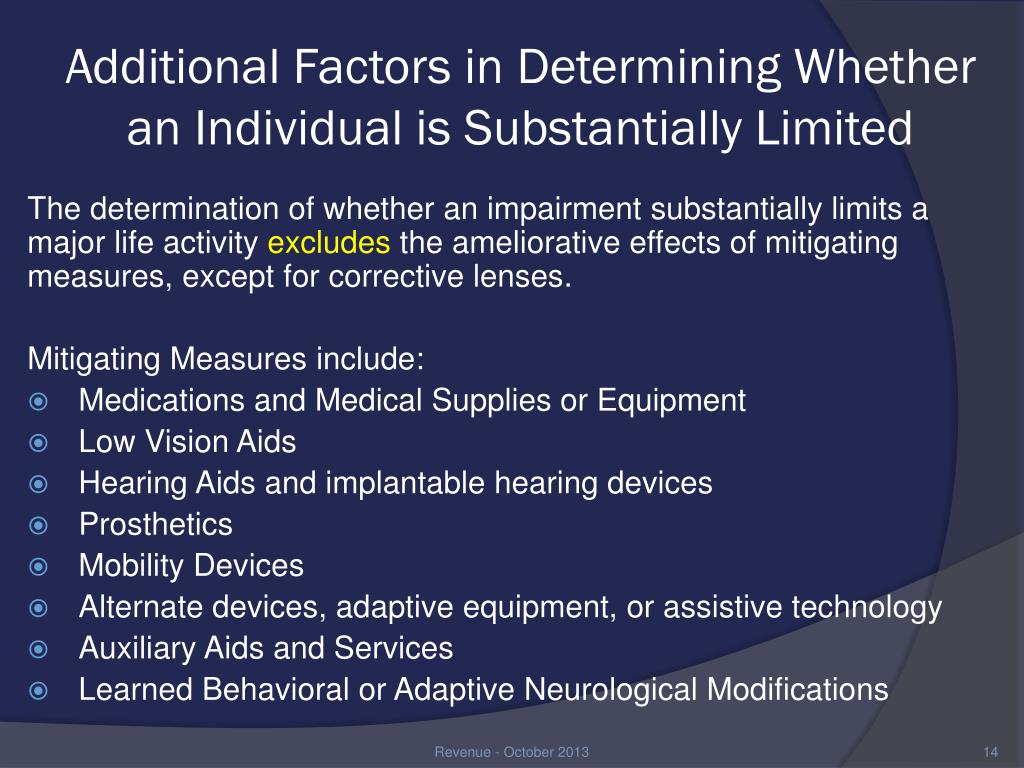 Additional Factors in Determining Whether an Individual is Substantially Limited

The determination of whether an impairment substantially limits a major life activity excludes the ameliorative effects of mitigating measures, except for corrective lenses.

Mitigating Measures include:
- Medications and Medical Supplies or Equipment
- Low Vision Aids
- Hearing Aids and implantable hearing devices
- Prosthetics
- Mobility Devices
- Alternate devices, adaptive equipment, or assistive technology
- Auxiliary Aids and Services
- Learned Behavioral or Adaptive Neurological Modifications

Revenue - October 2013

14